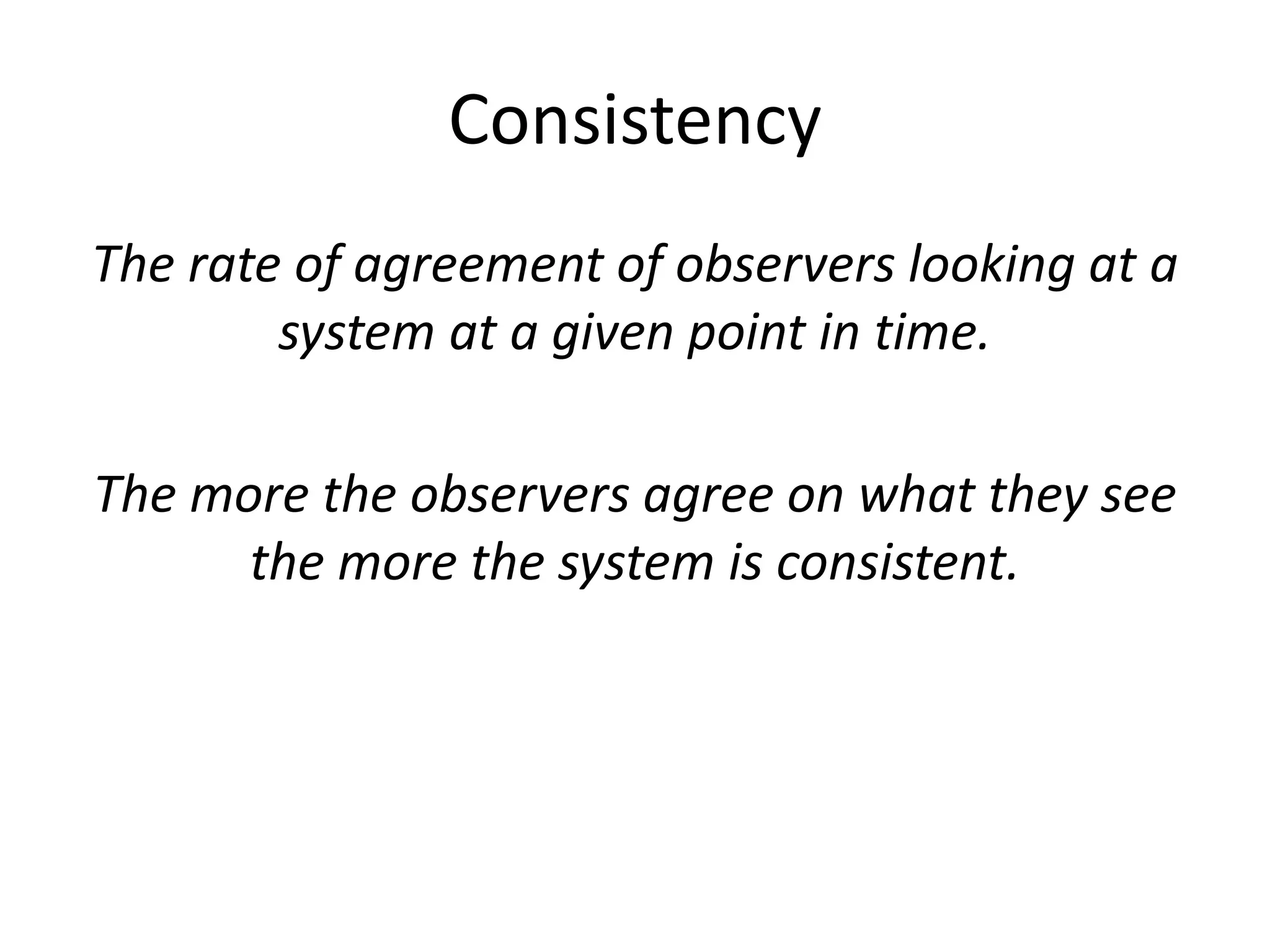 Consistency

The rate of agreement of observers looking at a system at a given point in time.

The more the observers agree on what they see the more the system is consistent.